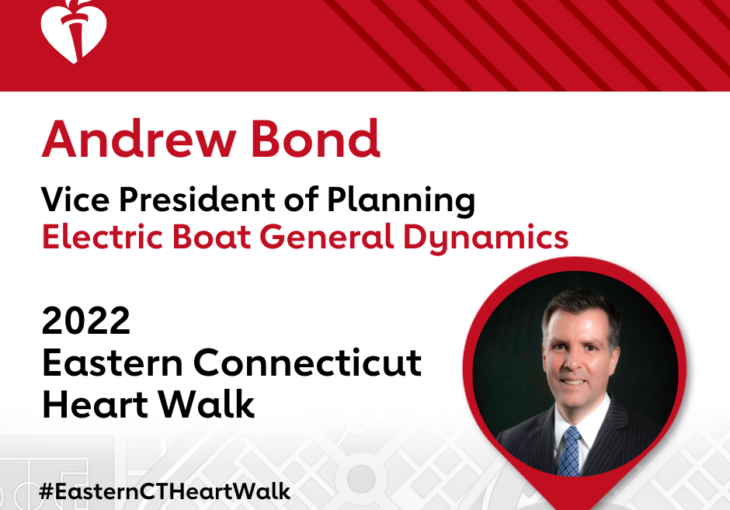 Andrew Bond

Vice President of Planning
Electric Boat General Dynamics

2022
Eastern Connecticut
Heart Walk

#EasternCTHeartWalk